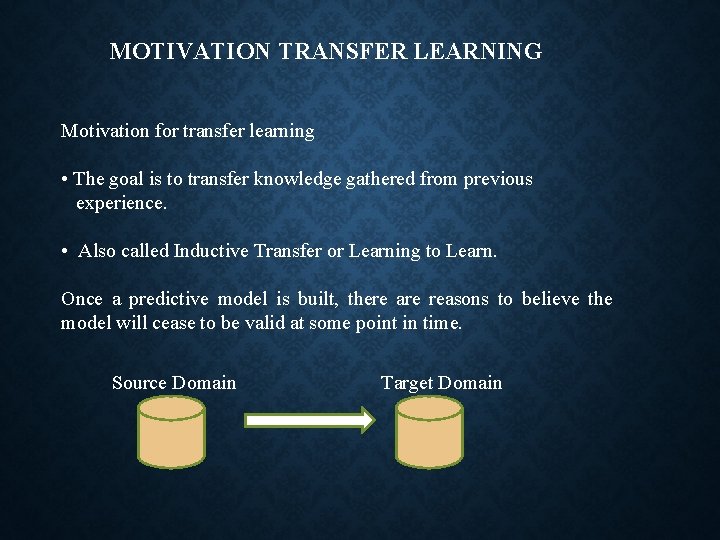 MOTIVATION TRANSFER LEARNING

Motivation for transfer learning

• The goal is to transfer knowledge gathered from previous experience.

• Also called Inductive Transfer or Learning to Learn.

Once a predictive model is built, there are reasons to believe the model will cease to be valid at some point in time.

Source Domain

Target Domain